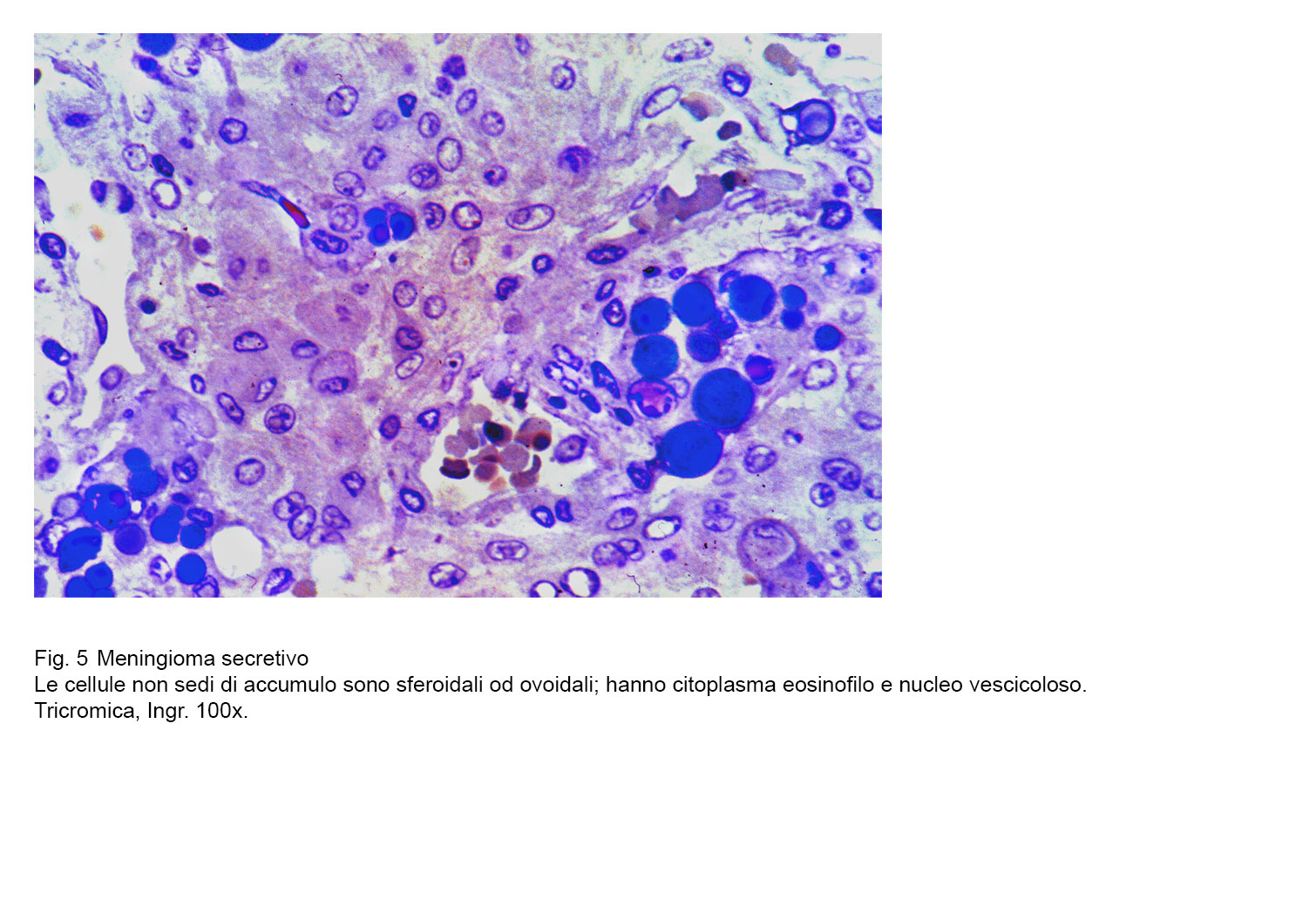 Fig. 5 Meningioma secretivo
Le cellule non sedi di accumulo sono sferoidali od ovoidali; hanno citoplasma eosinofilo e nucleo vescicoloso.
Tricromica, Ingr. 100x.